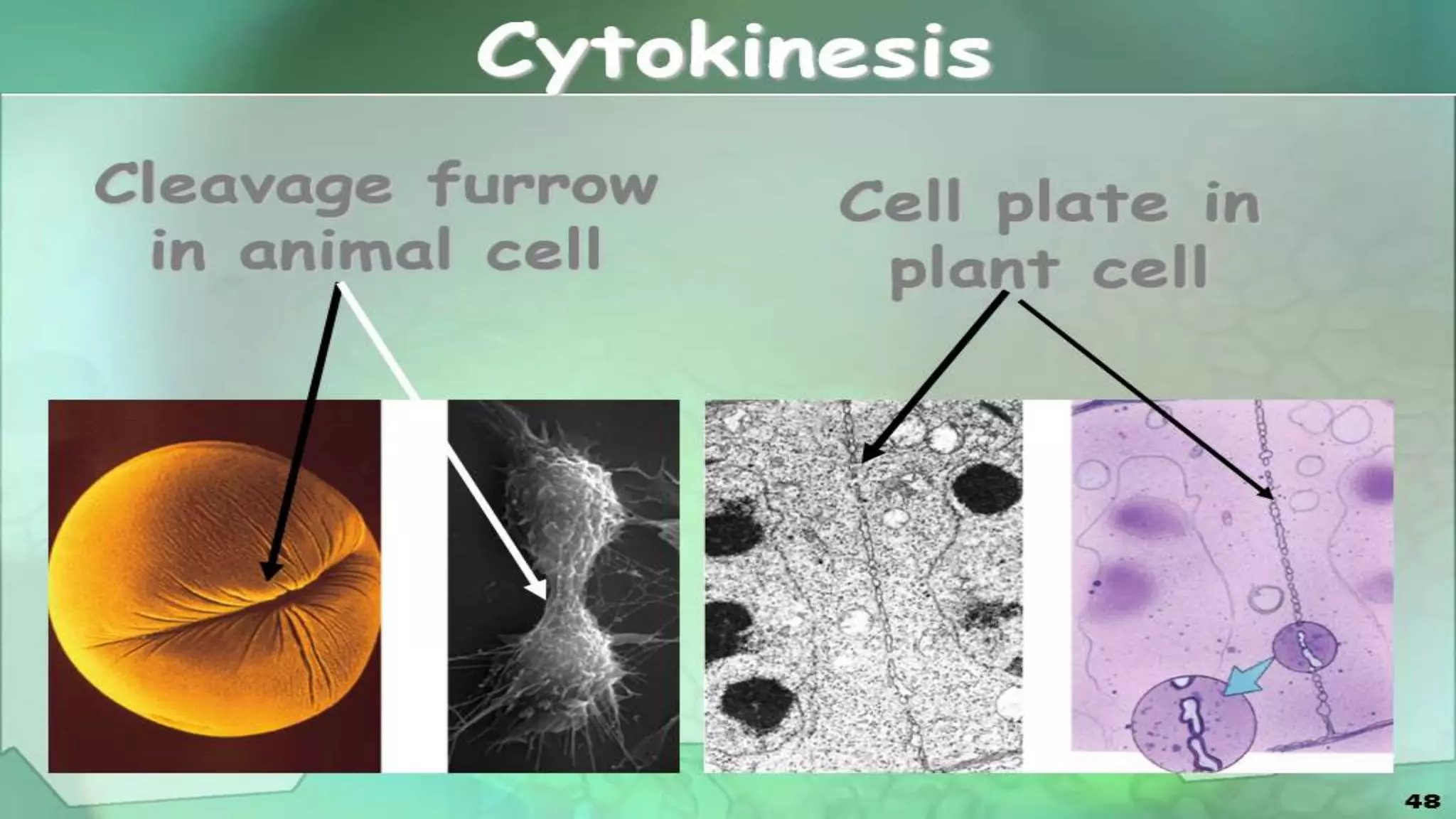 Cytokinesis

Cleavage furrow in animal cell

Cell plate in plant cell

48